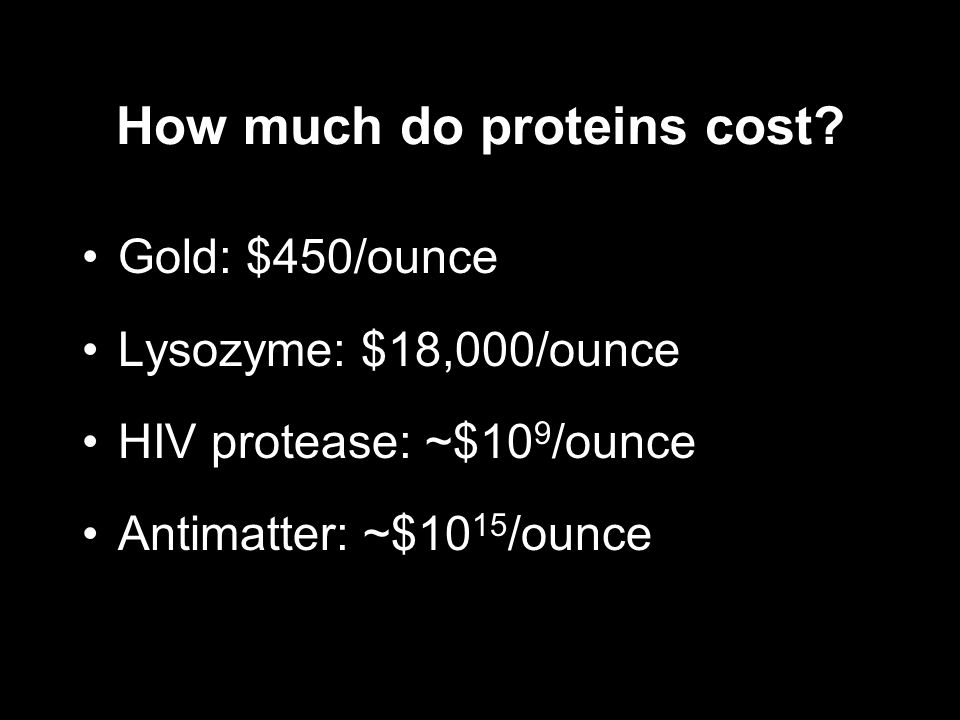 How much do proteins cost?

• Gold: \$450/ounce
• Lysozyme: \$18,000/ounce
• HIV protease: ~\$$10^9$/ounce
• Antimatter: ~\$$10^{15}$/ounce